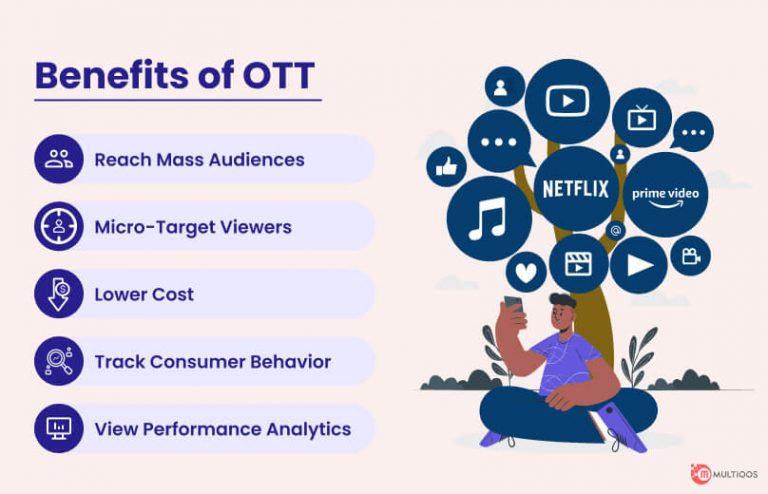 Benefits of OTT

Reach Mass Audiences

Micro-Target Viewers

Lower Cost

Track Consumer Behavior

View Performance Analytics

NETFLIX

prime video

@

MULTIQOS